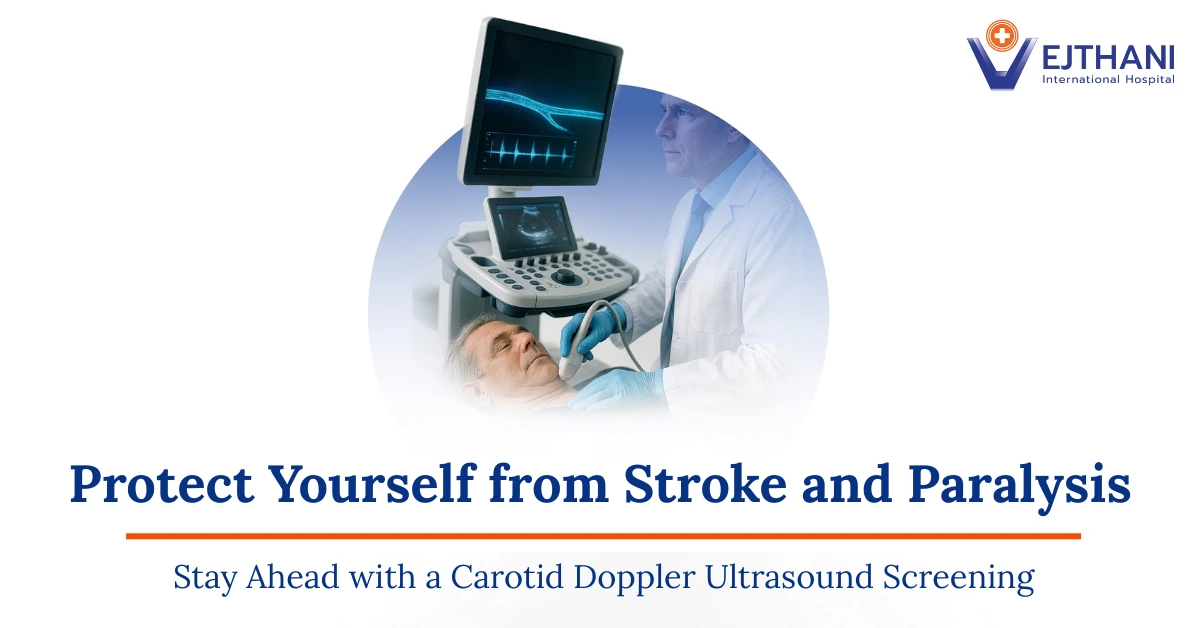 VEJTHANI
International Hospital

Protect Yourself from Stroke and Paralysis

Stay Ahead with a Carotid Doppler Ultrasound Screening